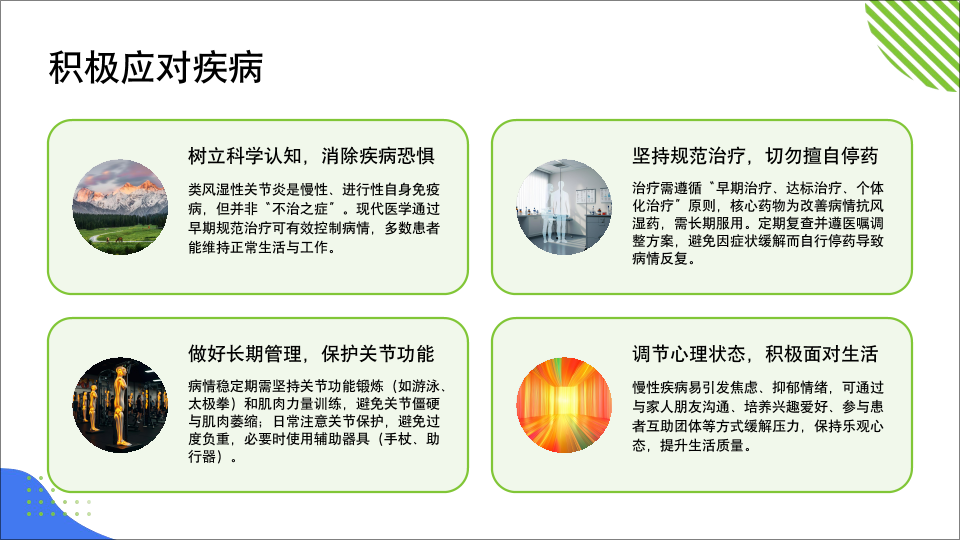 积极应对疾病

树立科学认知，消除疾病恐惧

类风湿性关节炎是慢性、进行性自身免疫病，但并非“不治之症”。现代医学通过早期规范治疗可有效控制病情，多数患者能维持正常生活与工作。

坚持规范治疗，切勿擅自停药

治疗需遵循“早期治疗、达标治疗、个体化治疗”原则，核心药物为改善病情抗风湿药，需长期服用。定期复查并遵医嘱调整方案，避免因症状缓解而自行停药导致病情反复。

做好长期管理，保护关节功能

病情稳定期需坚持关节功能锻炼（如游泳、太极拳）和肌肉力量训练，避免关节僵硬与肌肉萎缩；日常注意关节保护，避免过度负重，必要时使用辅助器具（手杖、助行器）。

调节心理状态，积极面对生活

慢性疾病易引发焦虑、抑郁情绪，可通过与家人朋友沟通、培养兴趣爱好、参与患者互助团体等方式缓解压力，保持乐观心态，提升生活质量。